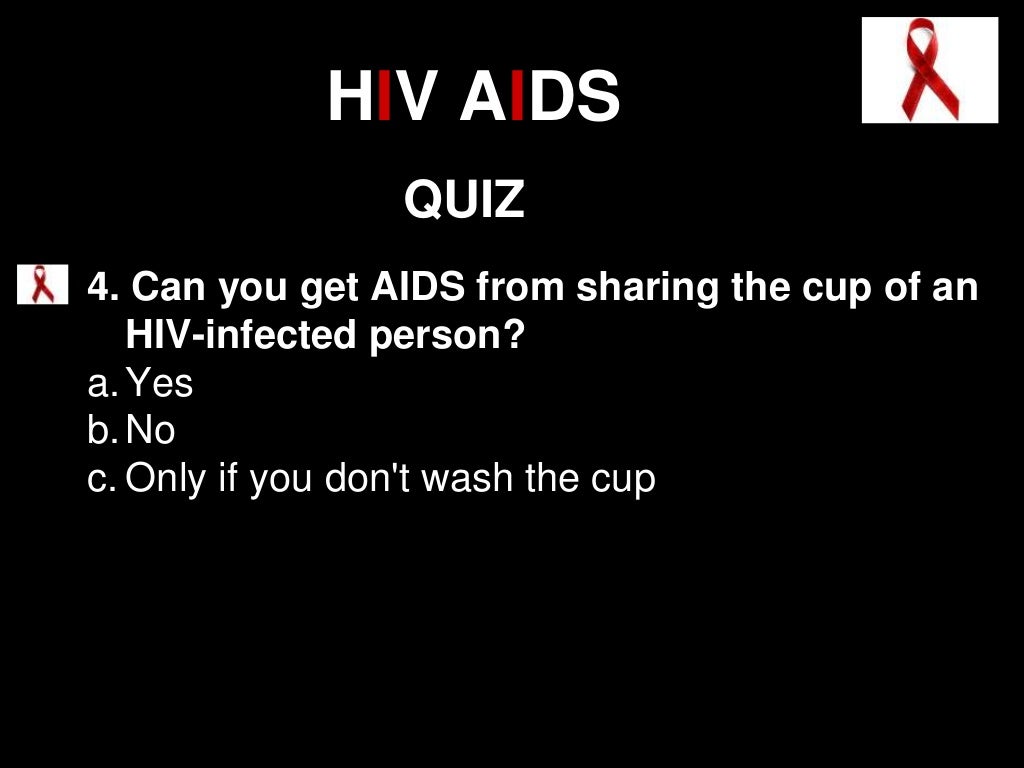 HIV AIDS

QUIZ

4. Can you get AIDS from sharing the cup of an HIV-infected person?
a. Yes
b. No
c. Only if you don't wash the cup